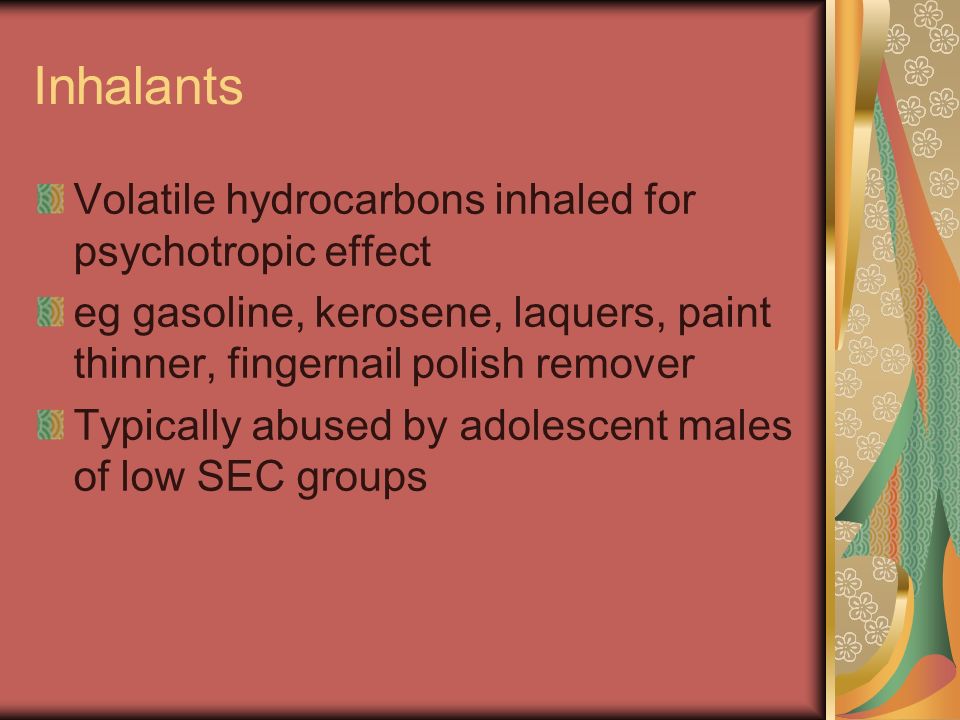 Inhalants

Volatile hydrocarbons inhaled for psychotropic effect

eg gasoline, kerosene, laquers, paint thinner, fingernail polish remover

Typically abused by adolescent males of low SEC groups